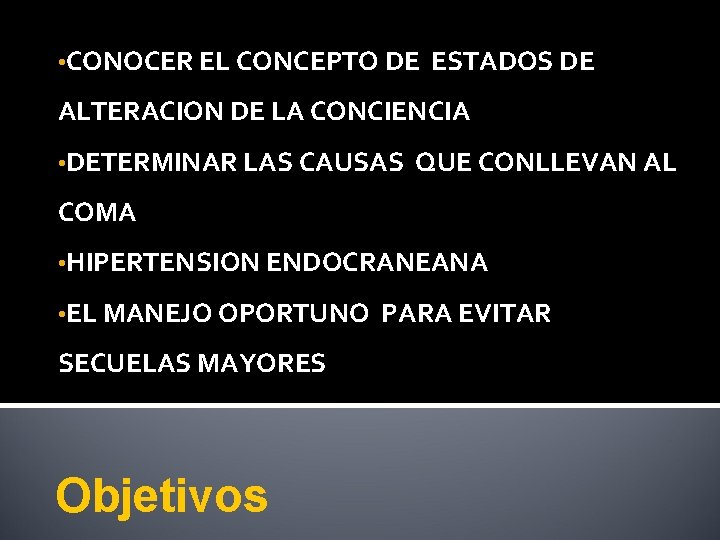 •CONOCER EL CONCEPTO DE ESTADOS DE ALTERACION DE LA CONCIENCIA

•DETERMINAR LAS CAUSAS QUE CONLLEVAN AL COMA

•HIPERTENSION ENDOCRANEANA

•EL MANEJO OPORTUNO PARA EVITAR SECUELAS MAYORES

Objetivos